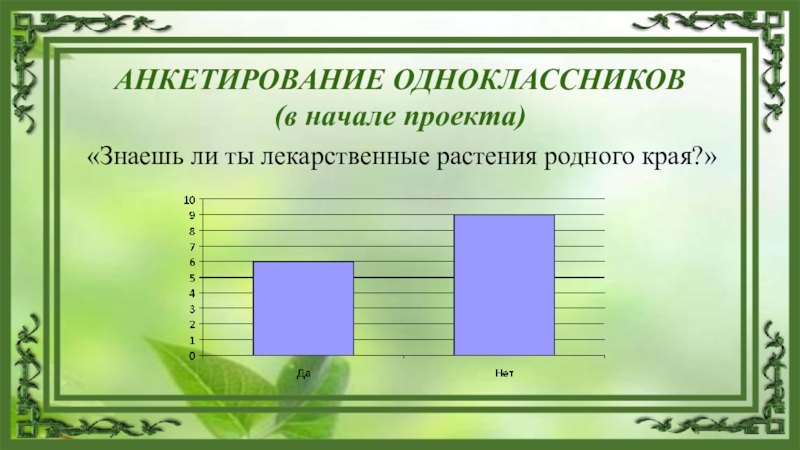 АНКЕТИРОВАНИЕ ОДНОКЛАССНИКОВ
(в начале проекта)

«Знаешь ли ты лекарственные растения родного края?»

10
9
8
7
6
5
4
3
2
1
0

Да
Нет